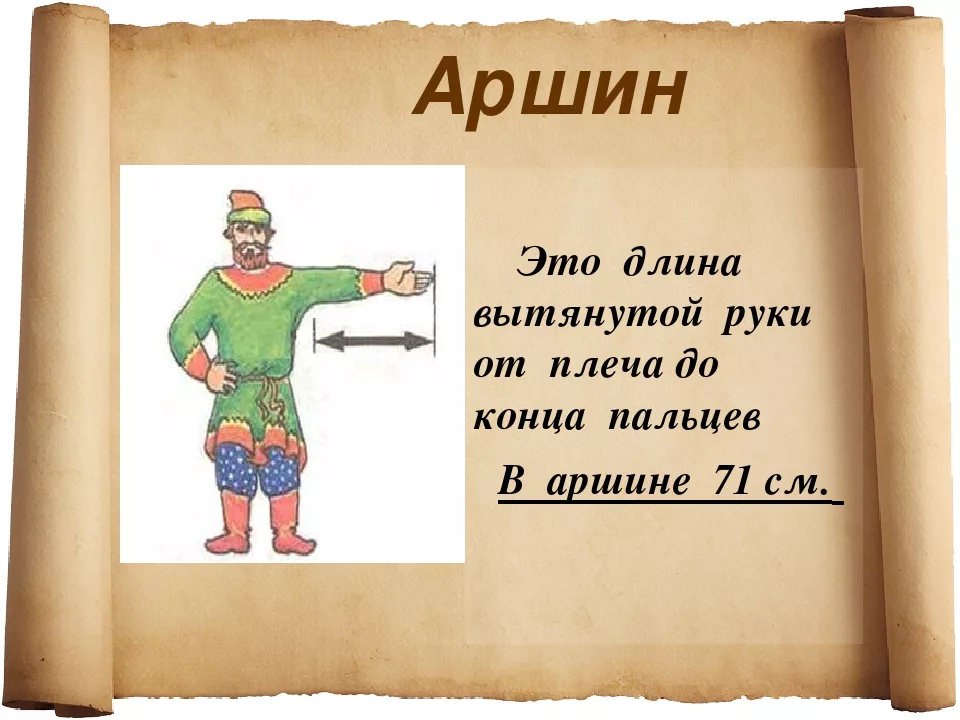 Аршин

Это длина вытянутой руки от плеча до конца пальцев

В аршине 71 см.